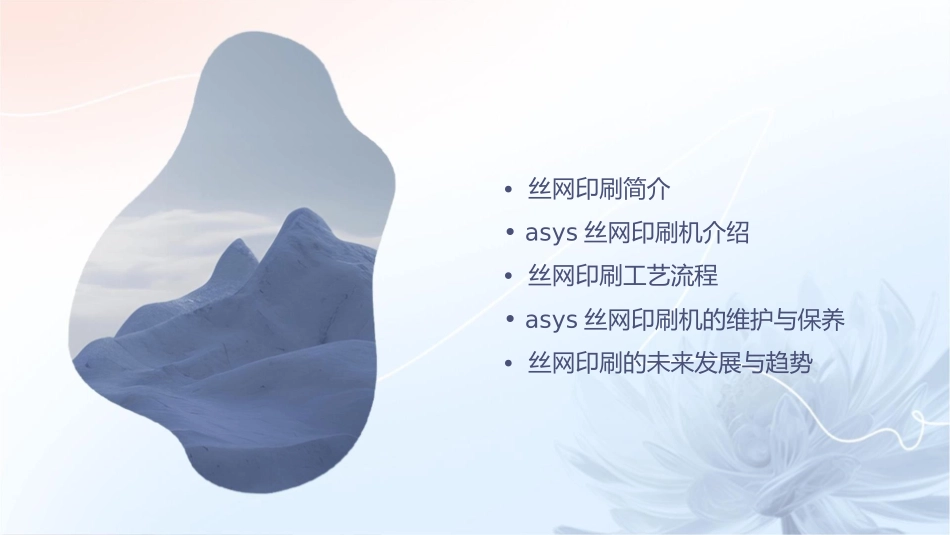 • 丝网印刷简介
• asys 丝网印刷机介绍
• 丝网印刷工艺流程
• asys 丝网印刷机的维护与保养
• 丝网印刷的未来发展与趋势